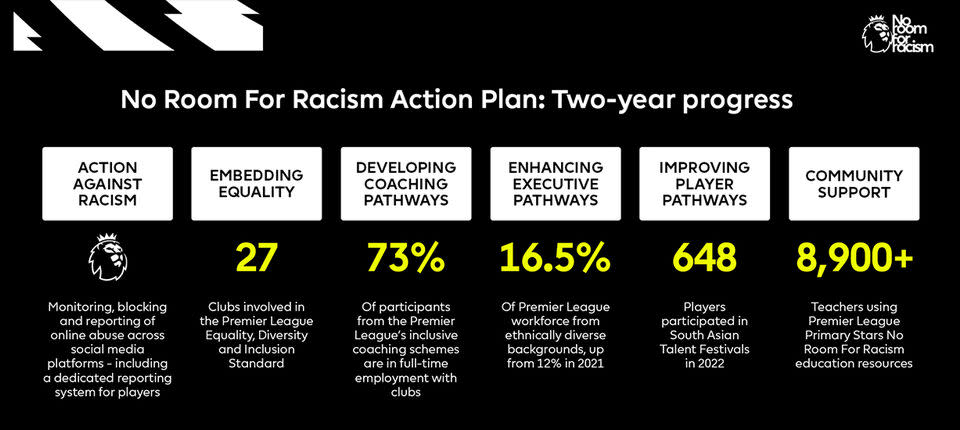 No room for racism

No Room For Racism Action Plan: Two-year progress

ACTION AGAINST RACISM

Monitoring, blocking and reporting of online abuse across social media platforms - including a dedicated reporting system for players

EMBEDDING EQUALITY

27

Clubs involved in the Premier League Equality, Diversity and Inclusion Standard

DEVELOPING COACHING PATHWAYS

73%

Of participants from the Premier League's inclusive coaching schemes are in full-time employment with clubs

ENHANCING EXECUTIVE PATHWAYS

16.5%

Of Premier League workforce from ethnically diverse backgrounds, up from 12% in 2021

IMPROVING PLAYER PATHWAYS

648

Players participated in South Asian Talent Festivals in 2022

COMMUNITY SUPPORT

8,900+

Teachers using Premier League Primary Stars No Room For Racism education resources